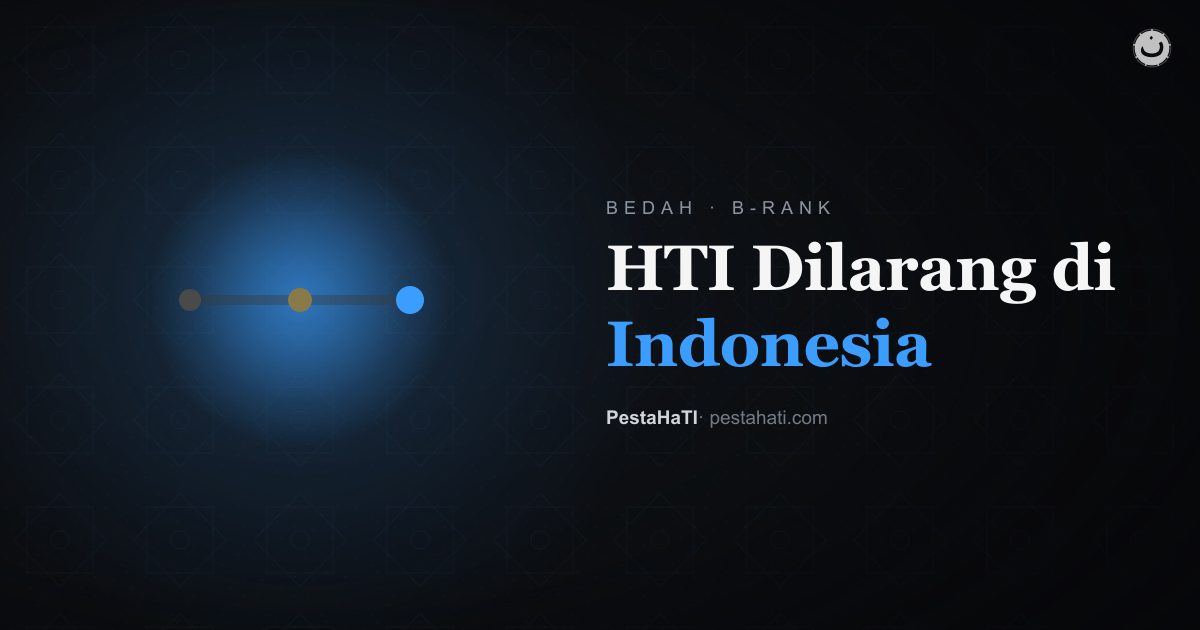 BEDAH · B-RANK

HTI Dilarang di Indonesia

PestaHaTI · pestahati.com